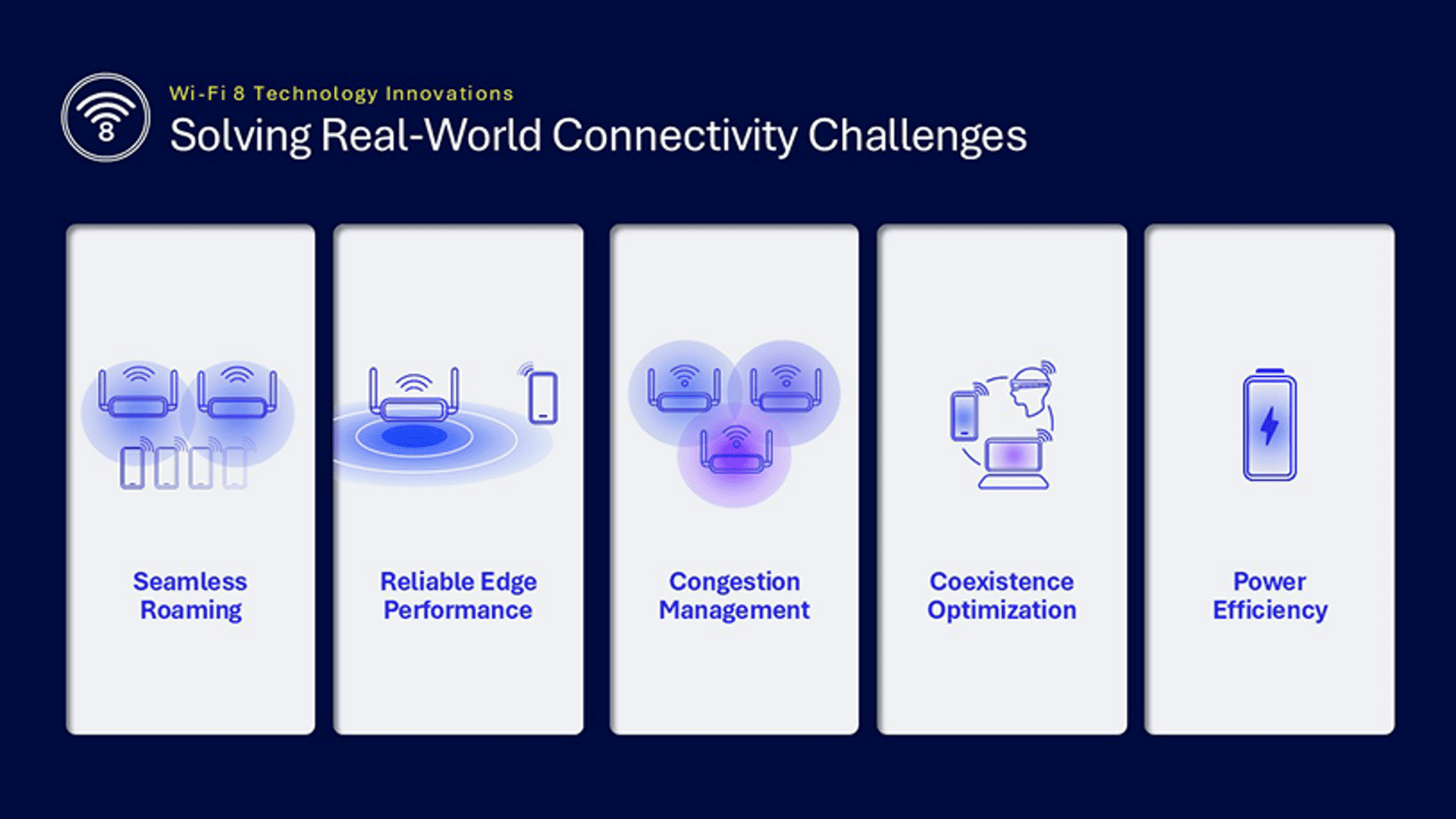 8

Wi-Fi 8 Technology Innovations

Solving Real-World Connectivity Challenges

Seamless Roaming

Reliable Edge Performance

Congestion Management

Coexistence Optimization

Power Efficiency